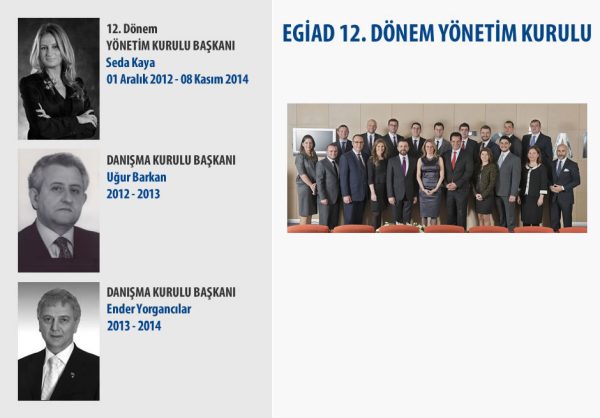 12. Dönem
YÖNETİM KURULU BAŞKANI
Seda Kaya
01 Aralık 2012 - 08 Kasım 2014

DANIŞMA KURULU BAŞKANI
Uğur Barkan
2012 - 2013

DANIŞMA KURULU BAŞKANI
Ender Yorgancılar
2013 - 2014

EGİAD 12. DÖNEM YÖNETİM KURULU